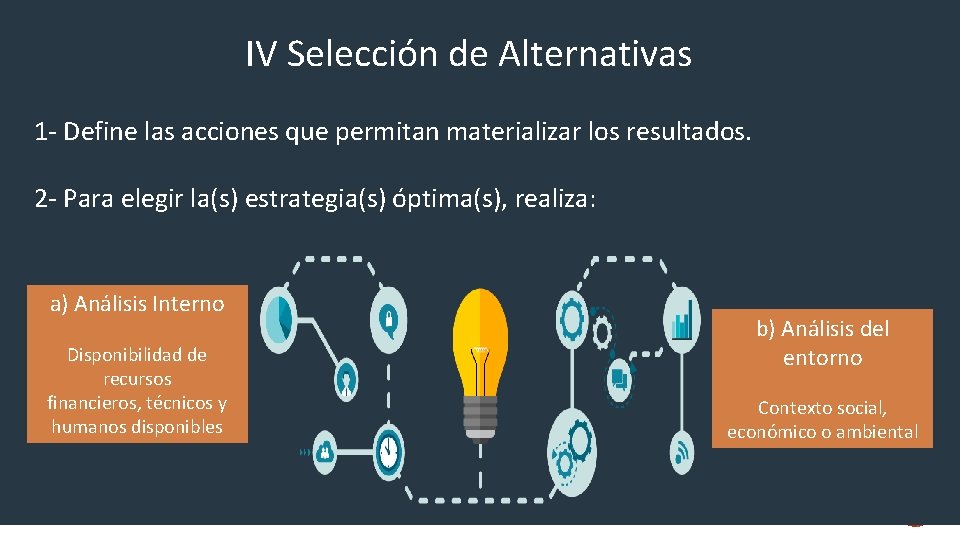 IV Selección de Alternativas

1- Define las acciones que permitan materializar los resultados.

2- Para elegir la(s) estrategia(s) óptima(s), realiza:

a) Análisis Interno

Disponibilidad de recursos financieros, técnicos y humanos disponibles

b) Análisis del entorno

Contexto social, económico o ambiental